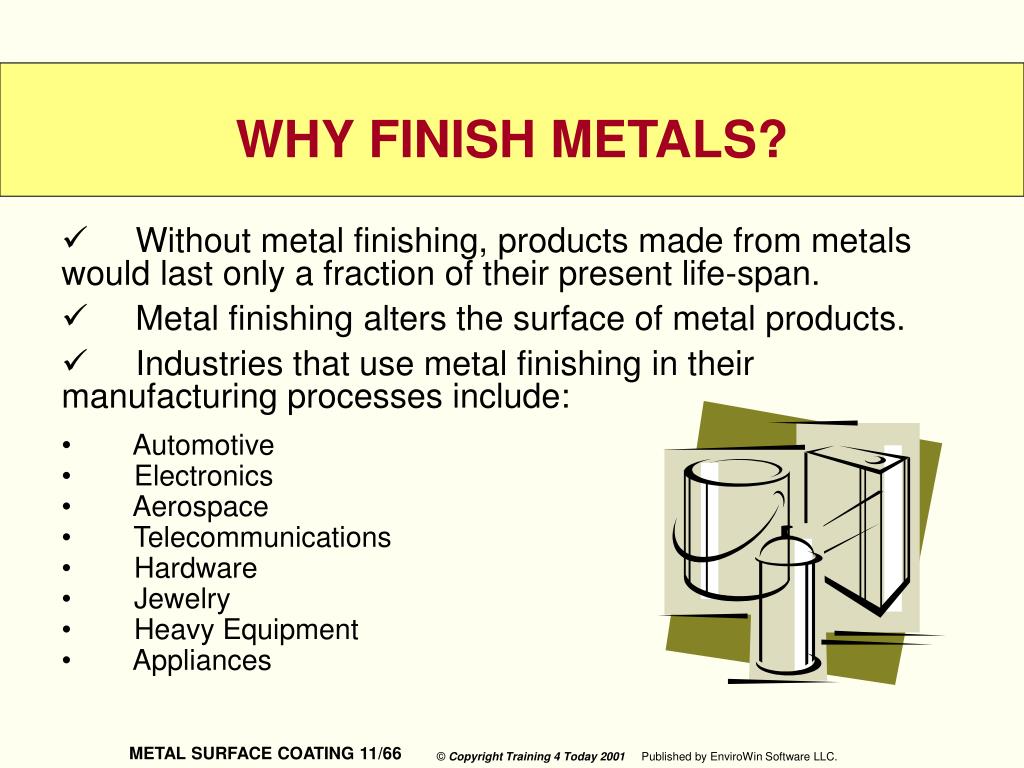 WHY FINISH METALS?

✓ Without metal finishing, products made from metals would last only a fraction of their present life-span.

✓ Metal finishing alters the surface of metal products.

✓ Industries that use metal finishing in their manufacturing processes include:

• Automotive
• Electronics
• Aerospace
• Telecommunications
• Hardware
• Jewelry
• Heavy Equipment
• Appliances

METAL SURFACE COATING 11/66 © Copyright Training 4 Today 2001 Published by EnviroWin Software LLC.